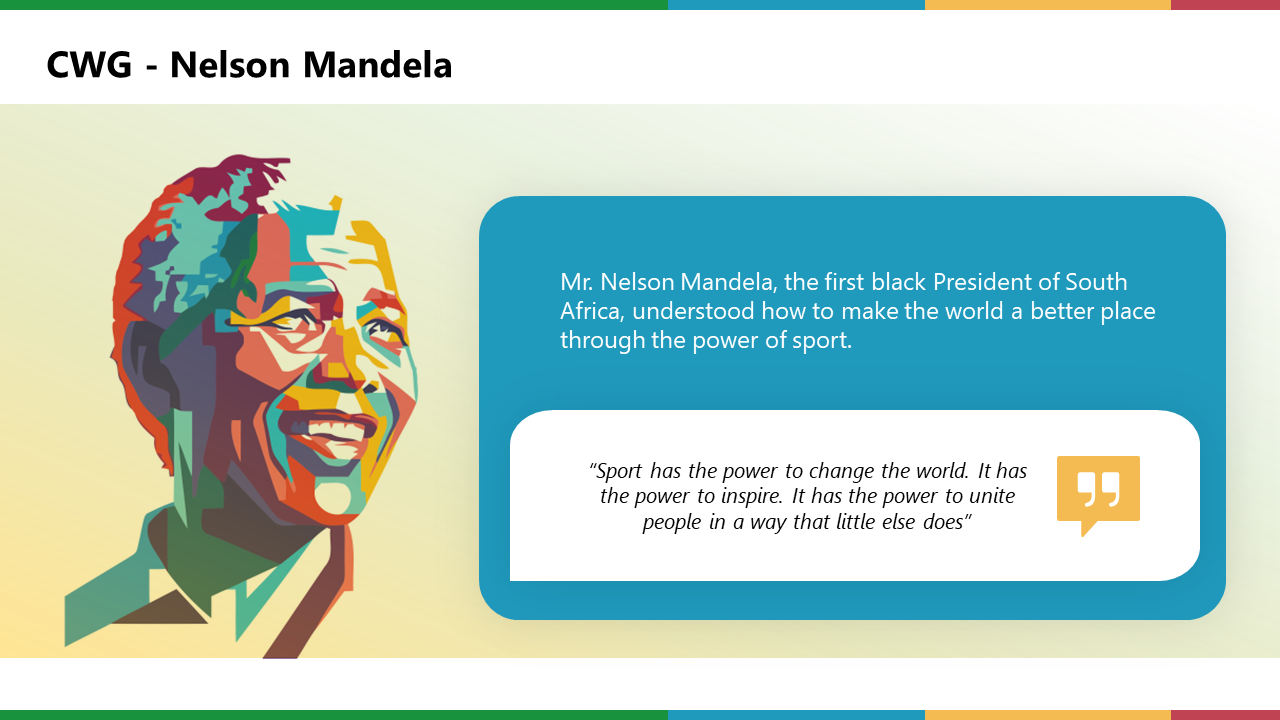 CWG - Nelson Mandela

Mr. Nelson Mandela, the first black President of South Africa, understood how to make the world a better place through the power of sport.

"Sport has the power to change the world. It has the power to inspire. It has the power to unite people in a way that little else does"